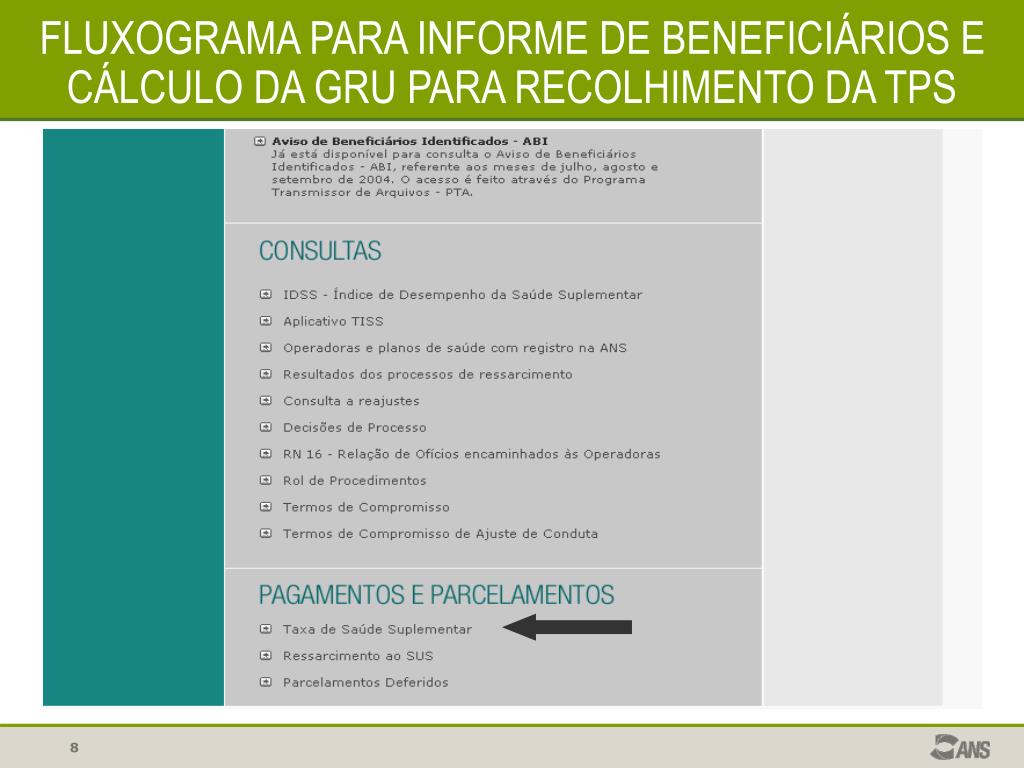 FLUXOGRAMA PARA INFORME DE BENEFICIÁRIOS E CÁLCULO DA GRU PARA RECOLHIMENTO DA TPS

Aviso de Beneficiários Identificados - ABI
Já está disponível para consulta o Aviso de Beneficiários Identificados - ABI, referente aos meses de julho, agosto e setembro de 2004. O acesso é feito através do Programa Transmissor de Arquivos - PTA.

CONSULTAS

IDSS - Índice de Desempenho da Saúde Suplementar

Aplicativo TISS

Operadoras e planos de saúde com registro na ANS

Resultados dos processos de ressarcimento

Consulta a reajustes

Decisões de Processo

RN 16 - Relação de Ofícios encaminhados às Operadoras

Rol de Procedimentos

Termos de Compromisso

Termos de Compromisso de Ajuste de Conduta

PAGAMENTOS E PARCELAMENTOS

Taxa de Saúde Suplementar

Ressarcimento ao SUS

Parcelamentos Deferidos

8

ANS